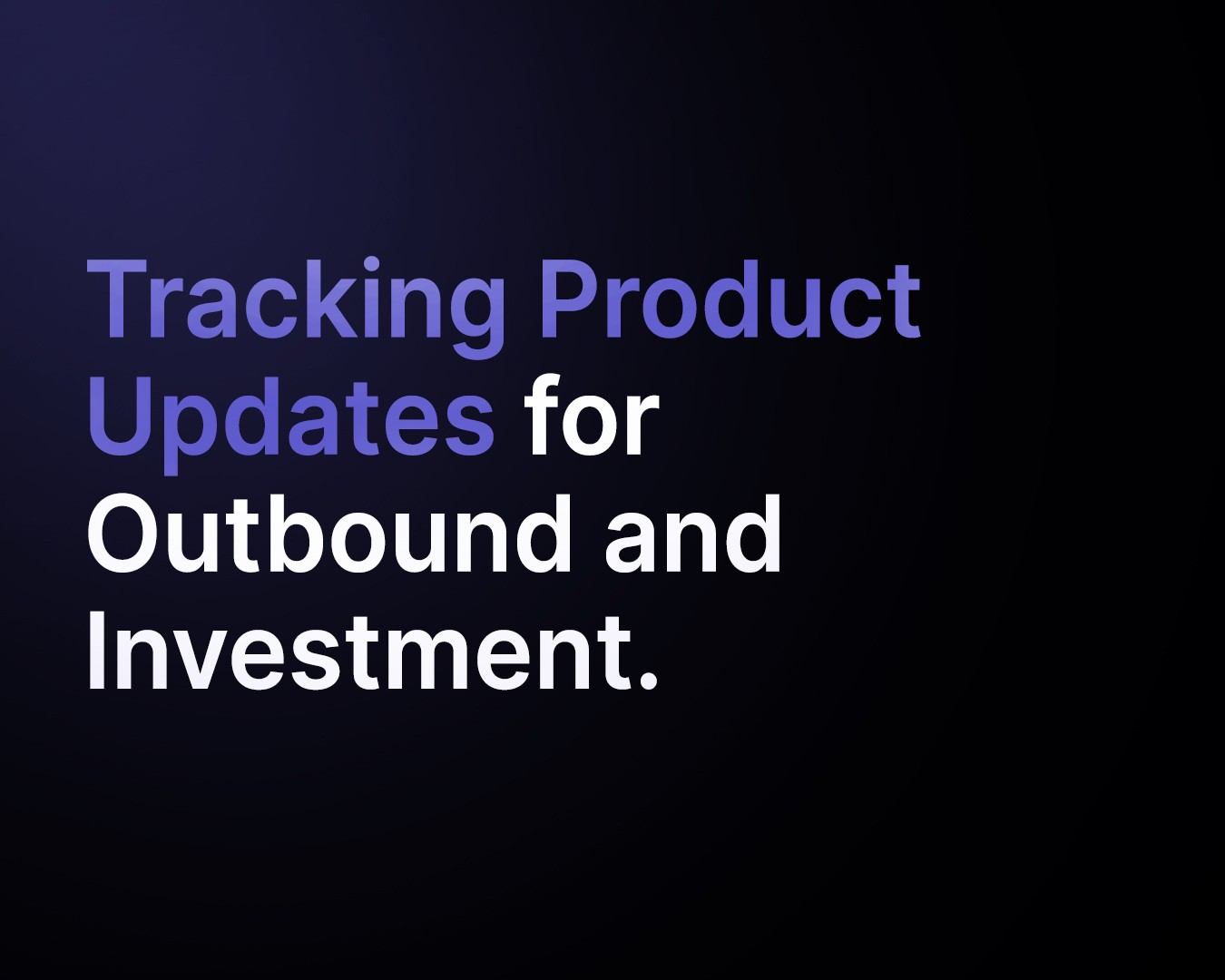 Tracking Product Updates for Outbound and Investment.